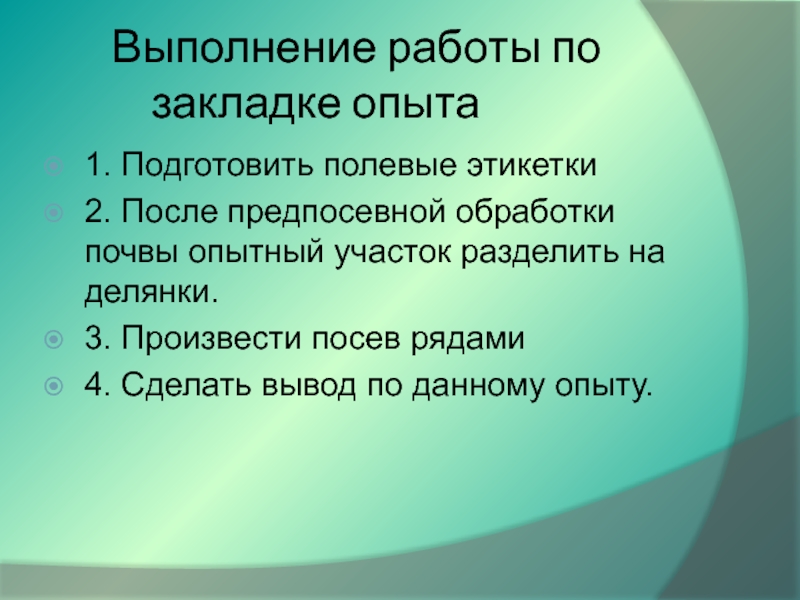 Выполнение работы по закладке опыта

1. Подготовить полевые этикетки

2. После предпосевной обработки почвы опытный участок разделить на делянки.

3. Произвести посев рядами

4. Сделать вывод по данному опыту.